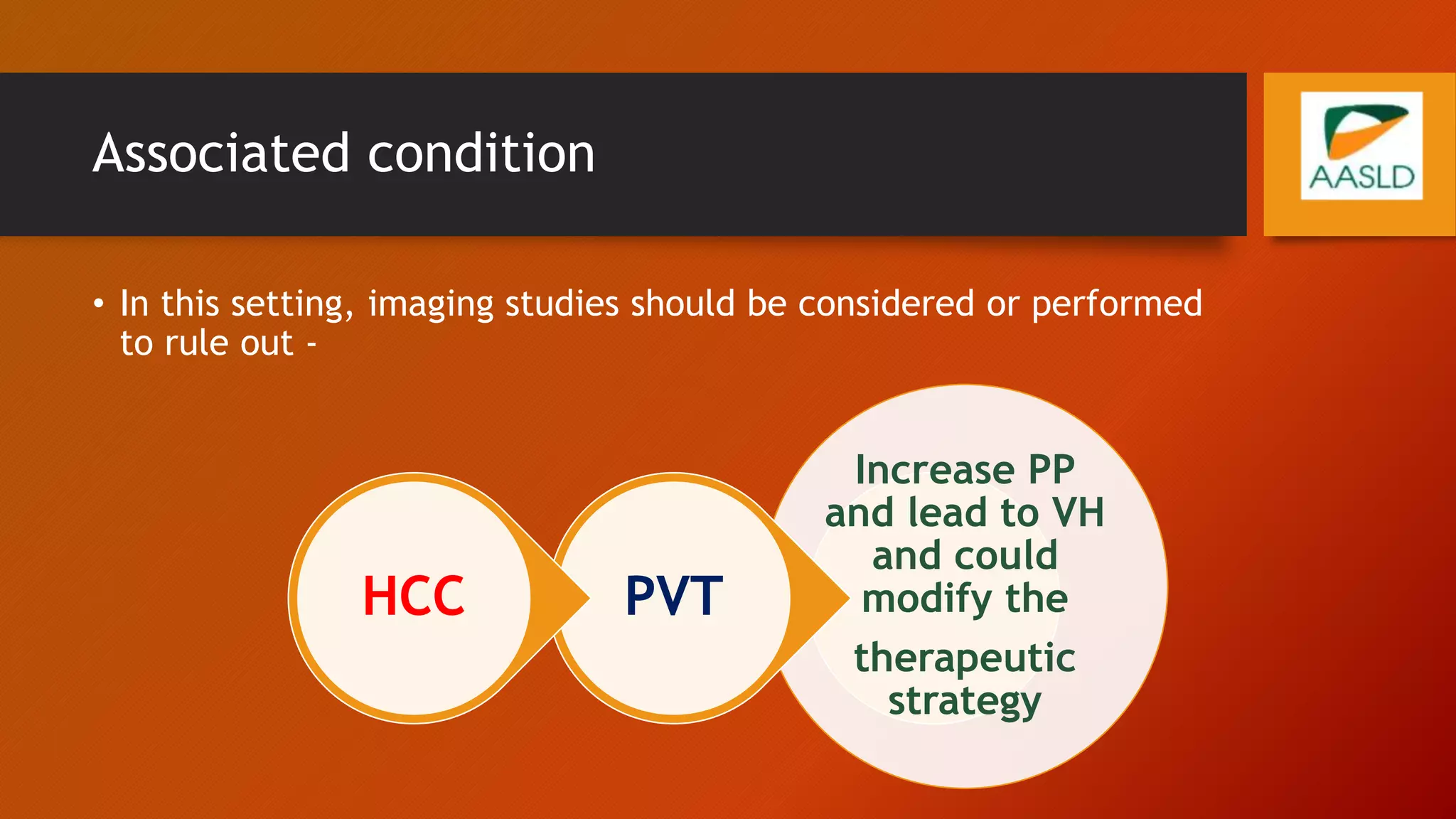 Associated condition

AASLD

• In this setting, imaging studies should be considered or performed to rule out -

HCC

PVT

Increase PP and lead to VH and could modify the therapeutic strategy